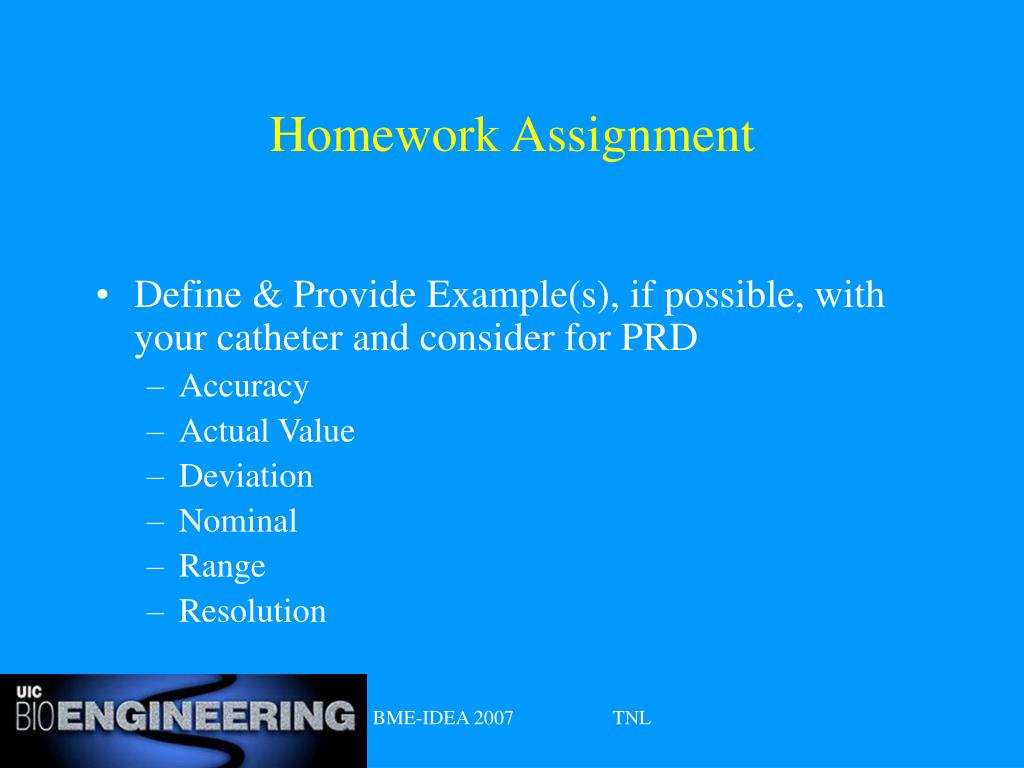 Homework Assignment

• Define & Provide Example(s), if possible, with your catheter and consider for PRD
– Accuracy
– Actual Value
– Deviation
– Nominal
– Range
– Resolution

UIC BIOENGINEERING

BME-IDEA 2007

TNL